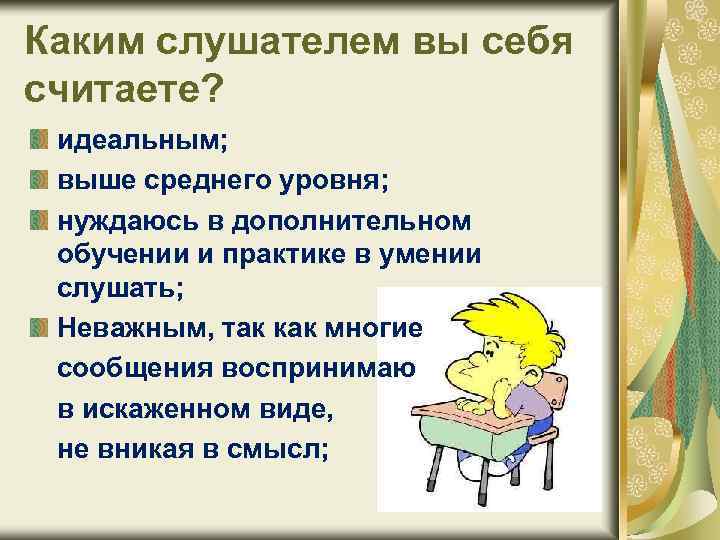 Каким слушателем вы себя считаете?

идеальным;

выше среднего уровня;

нуждаюсь в дополнительном обучении и практике в умении слушать;

Неважным, так как многие сообщения воспринимаю в искаженном виде, не вникая в смысл;